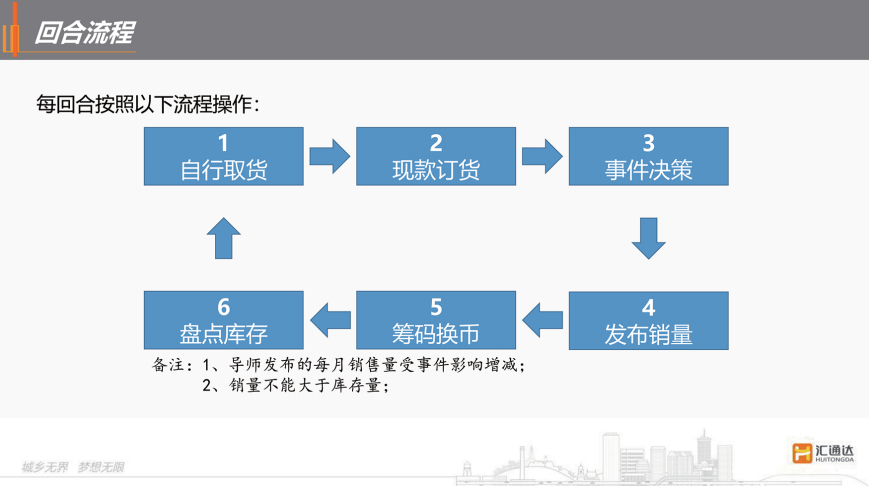 回合流程

每回合按照以下流程操作：

1
自行取货

2
现款订货

3
事件决策

4
发布销量

5
筹码换币

6
盘点库存

备注：1、导师发布的每月销售量受事件影响增减；
2、销量不能大于库存量；

城乡无界 梦想无限

汇通达
HUITONGDA